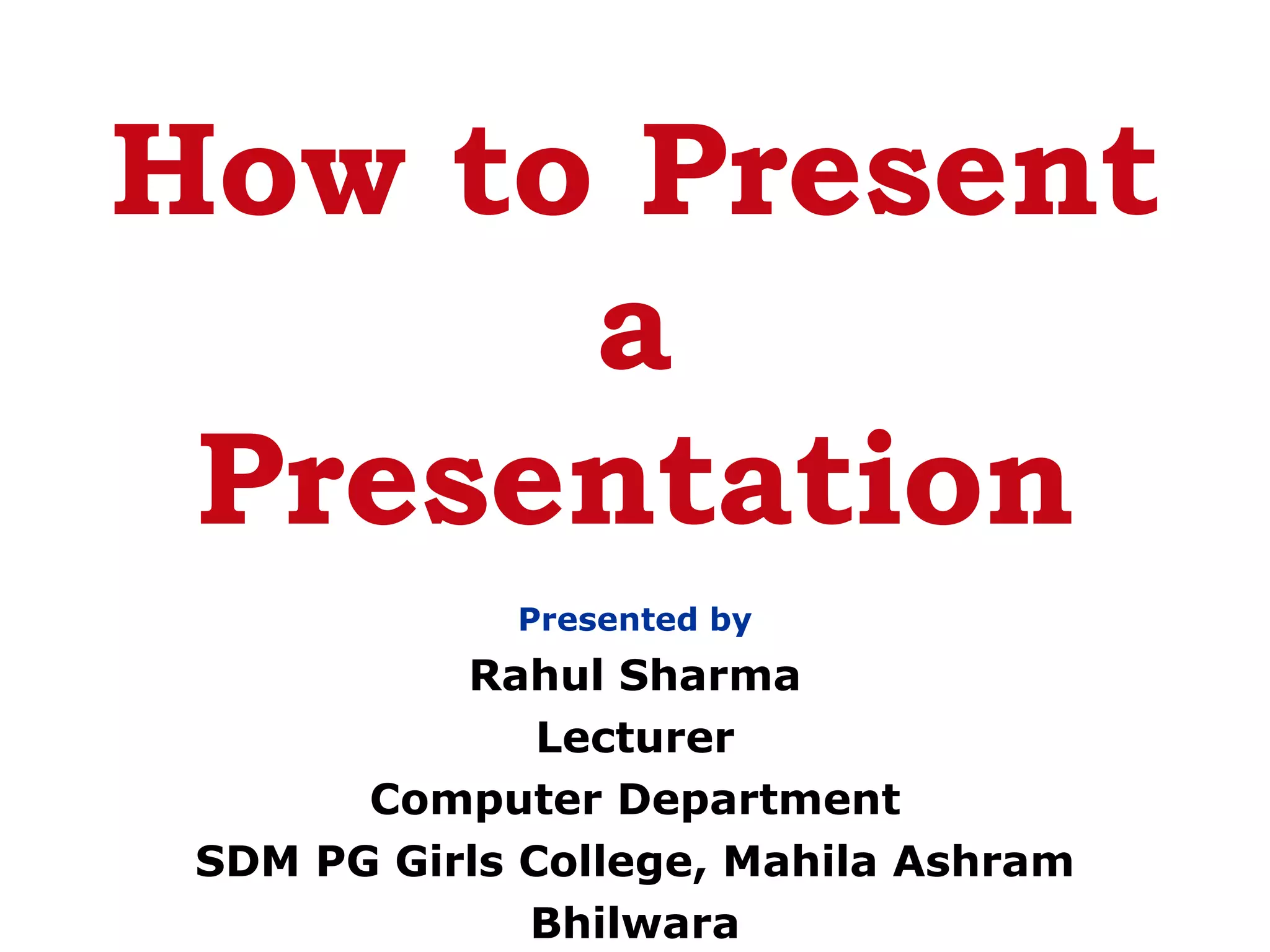 How to Present
a
Presentation

Presented by
Rahul Sharma
Lecturer
Computer Department
SDM PG Girls College, Mahila Ashram
Bhilwara